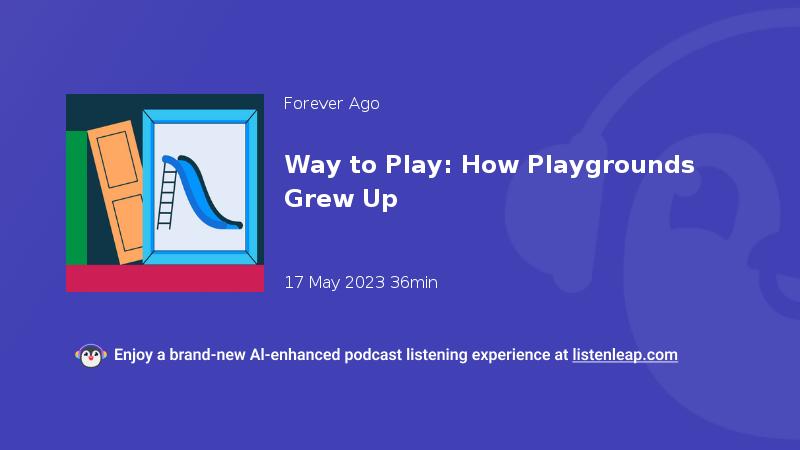 Forever Ago

Way to Play: How Playgrounds Grew Up

17 May 2023 36min

Enjoy a brand-new AI-enhanced podcast listening experience at listenleap.com